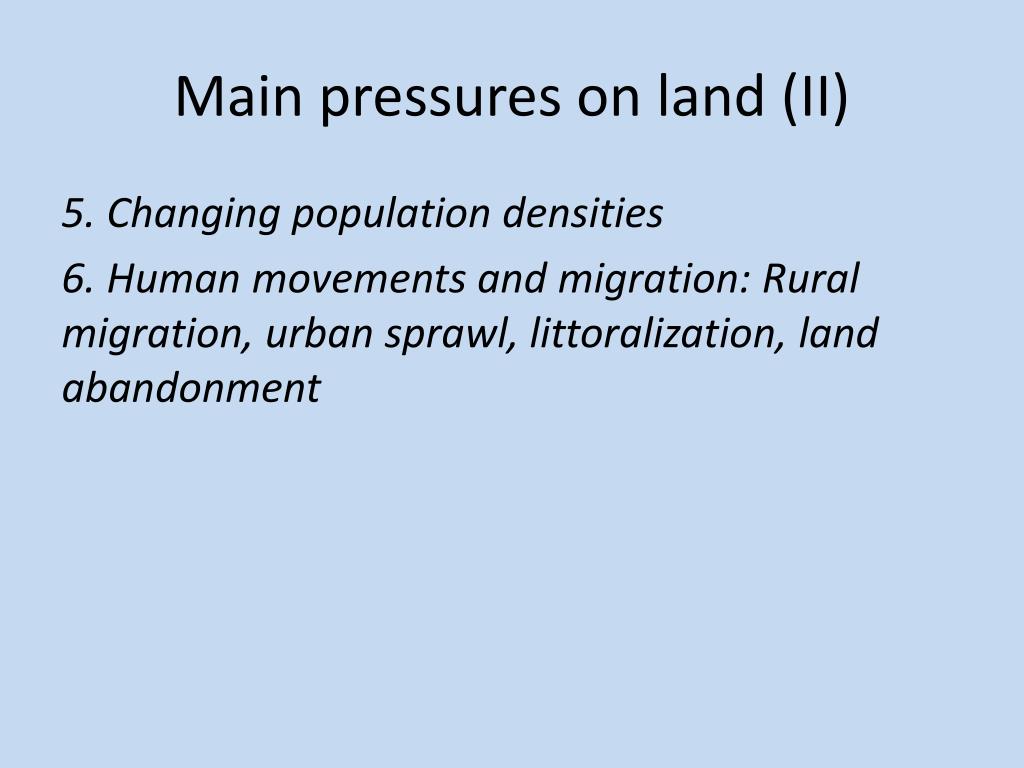 Main pressures on land (II)

5. Changing population densities

6. Human movements and migration: Rural migration, urban sprawl, littoralization, land abandonment